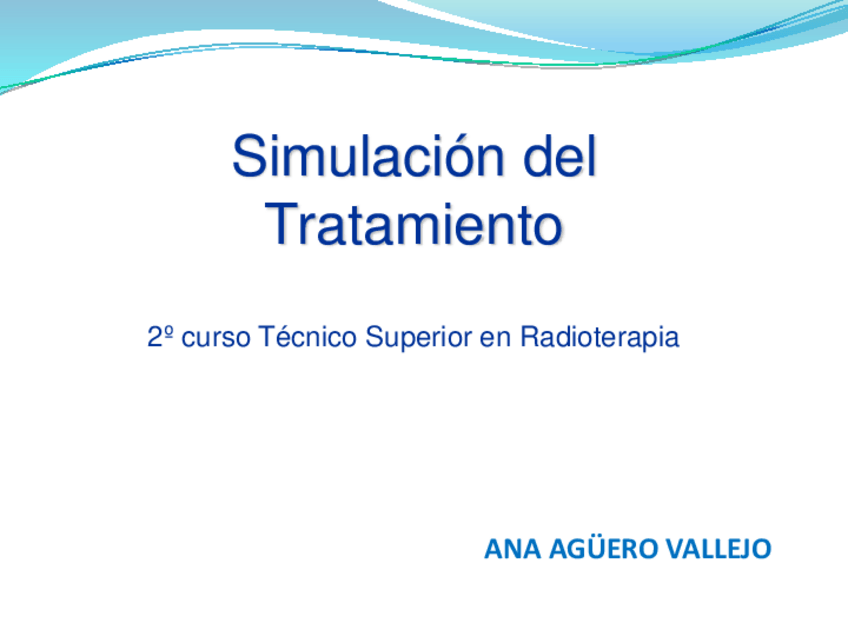 Simulación del Tratamiento

2º curso Técnico Superior en Radioterapia

ANA AGÜERO VALLEJO